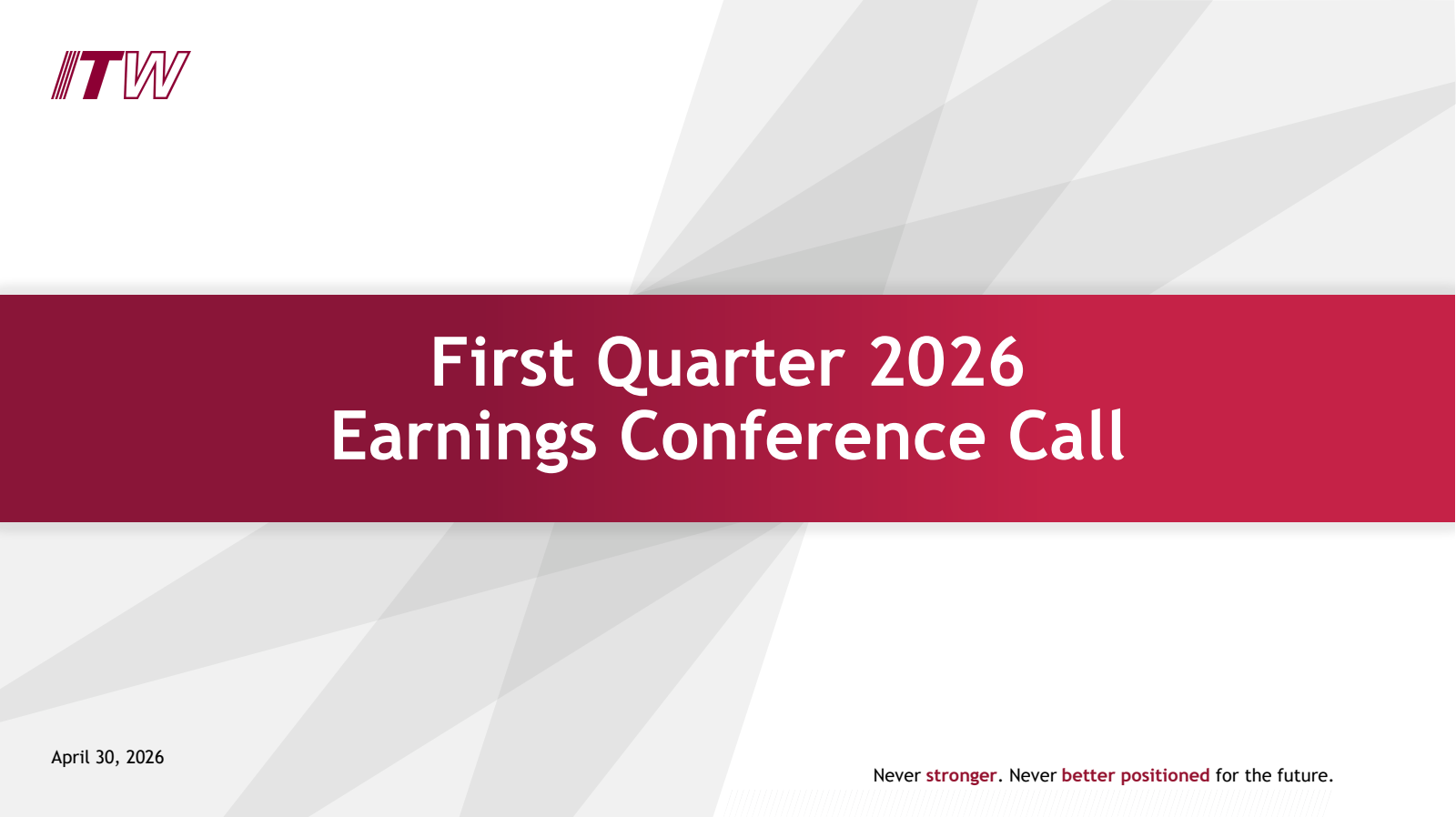 ITW

First Quarter 2026
Earnings Conference Call

April 30, 2026

Never stronger. Never better positioned for the future.